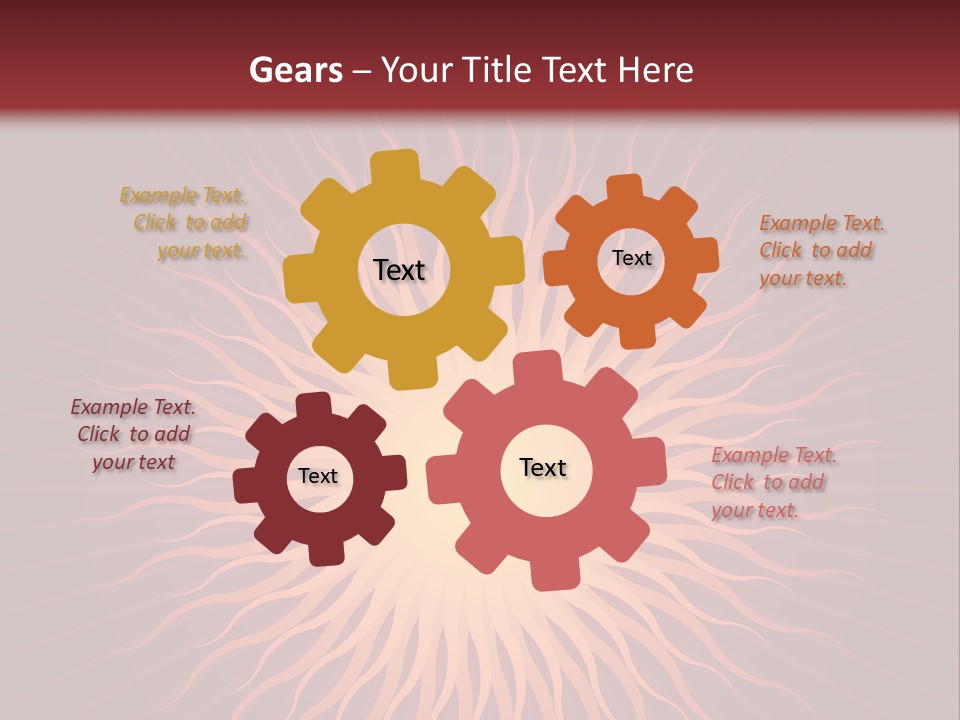 Gears – Your Title Text Here

Example Text. Click to add your text.

Text

Text

Example Text. Click to add your text.

Example Text. Click to add your text

Text

Text

Example Text. Click to add your text.